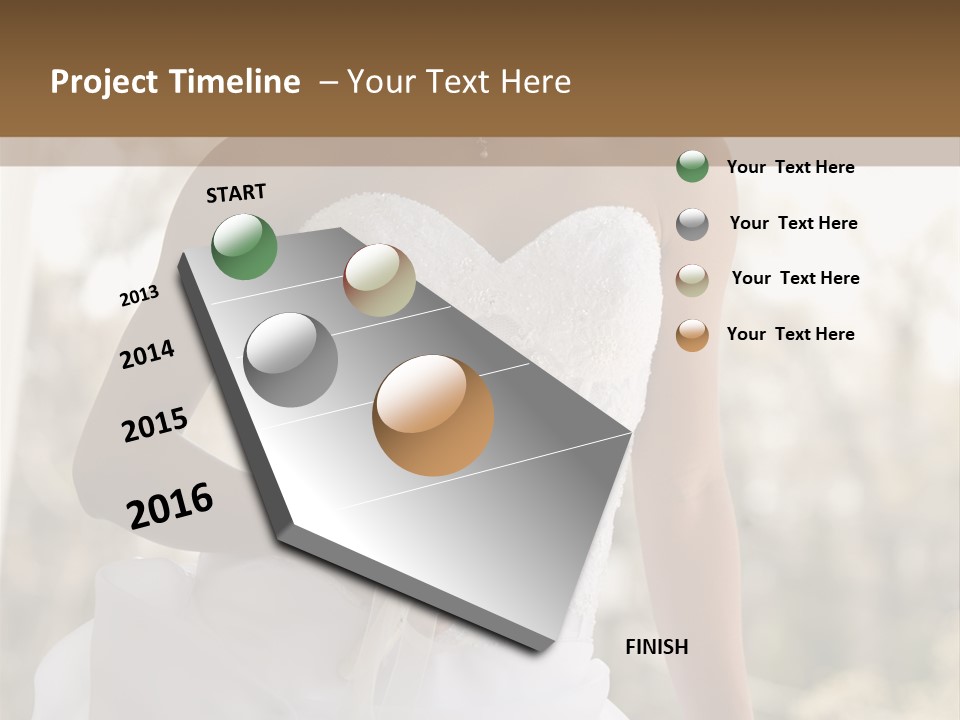 Project Timeline – Your Text Here

START

2013

2014

2015

2016

FINISH

Your Text Here

Your Text Here

Your Text Here

Your Text Here